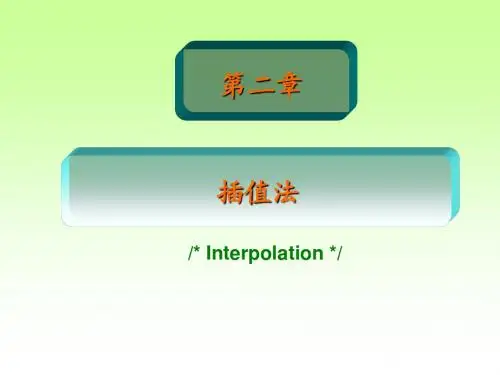 第二章

插值法

/* Interpolation */